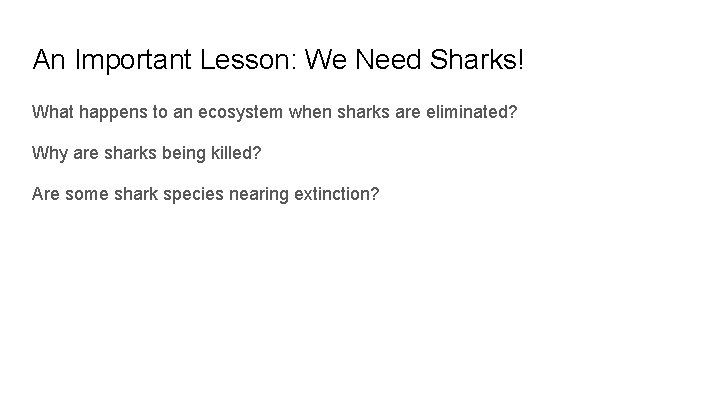 An Important Lesson: We Need Sharks!

What happens to an ecosystem when sharks are eliminated?

Why are sharks being killed?

Are some shark species nearing extinction?